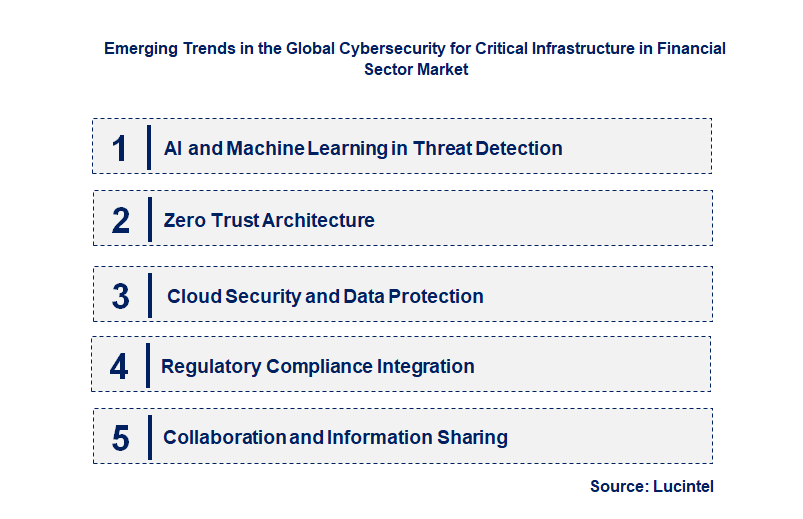 Emerging Trends in the Global Cybersecurity for Critical Infrastructure in Financial Sector Market

1 AI and Machine Learning in Threat Detection

2 Zero Trust Architecture

3 Cloud Security and Data Protection

4 Regulatory Compliance Integration

5 Collaboration and Information Sharing

Source: Lucintel